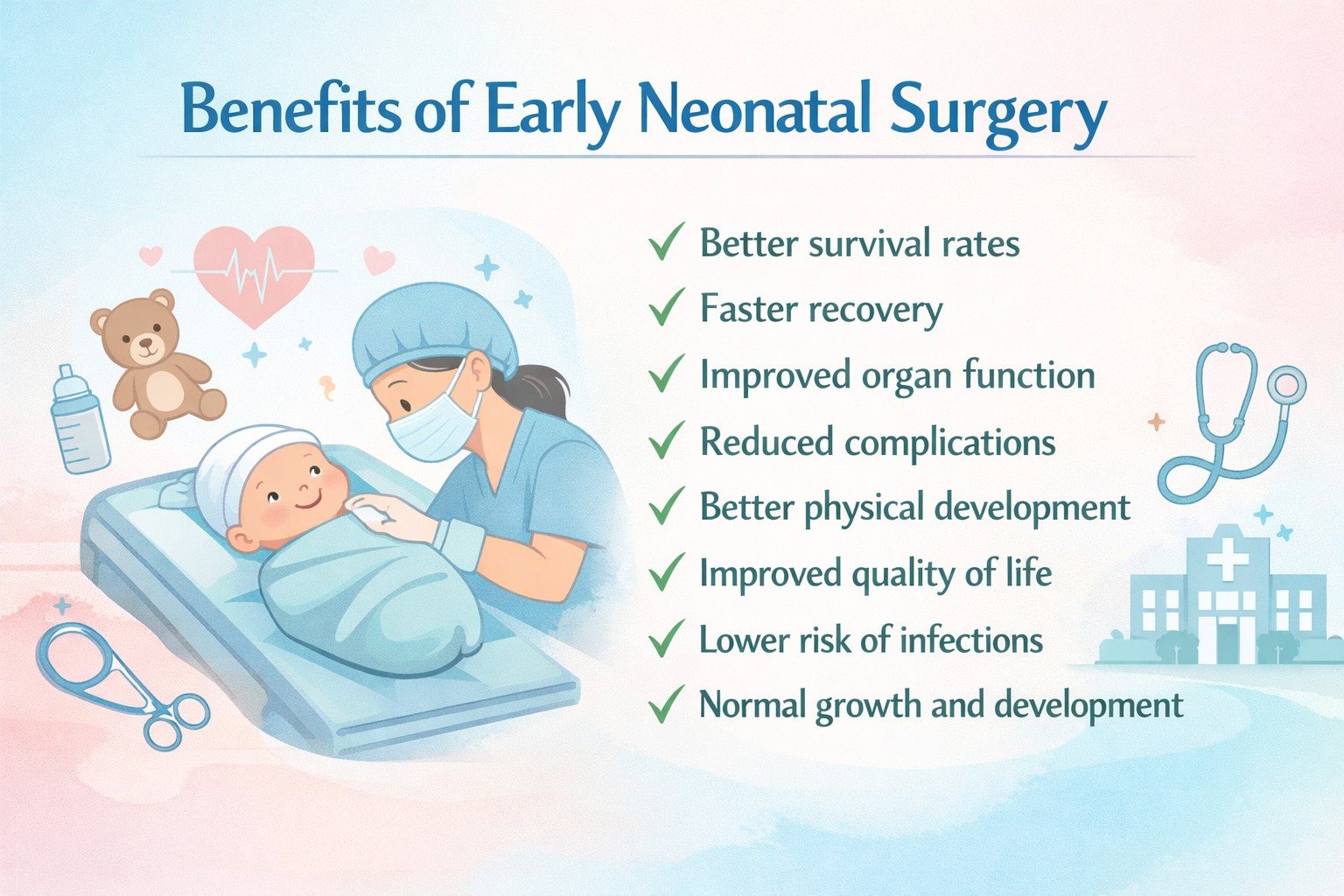 Benefits of Early Neonatal Surgery

✓ Better survival rates
✓ Faster recovery
✓ Improved organ function
✓ Reduced complications
✓ Better physical development
✓ Improved quality of life
✓ Lower risk of infections
✓ Normal growth and development